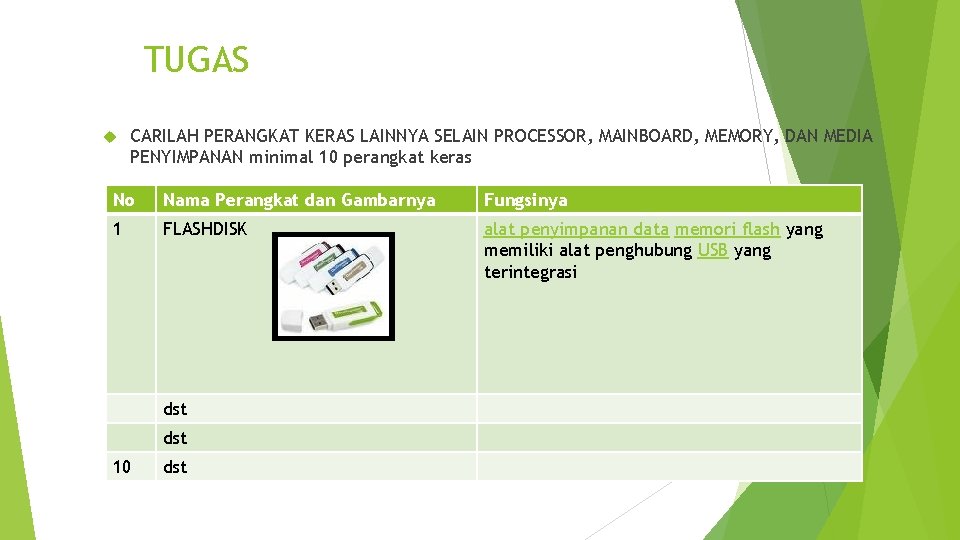 TUGAS

CARILAH PERANGKAT KERAS LAINNYA SELAIN PROCESSOR, MAINBOARD, MEMORY, DAN MEDIA PENYIMPANAN minimal 10 perangkat keras

| No | Nama Perangkat dan Gambarnya | Fungsinya |
|---|---|---|
| 1 | FLASHDISK | alat penyimpanan data memori flash yang memiliki alat penghubung USB yang terintegrasi |
| | dst | |
| | dst | |
| 10 | dst | |